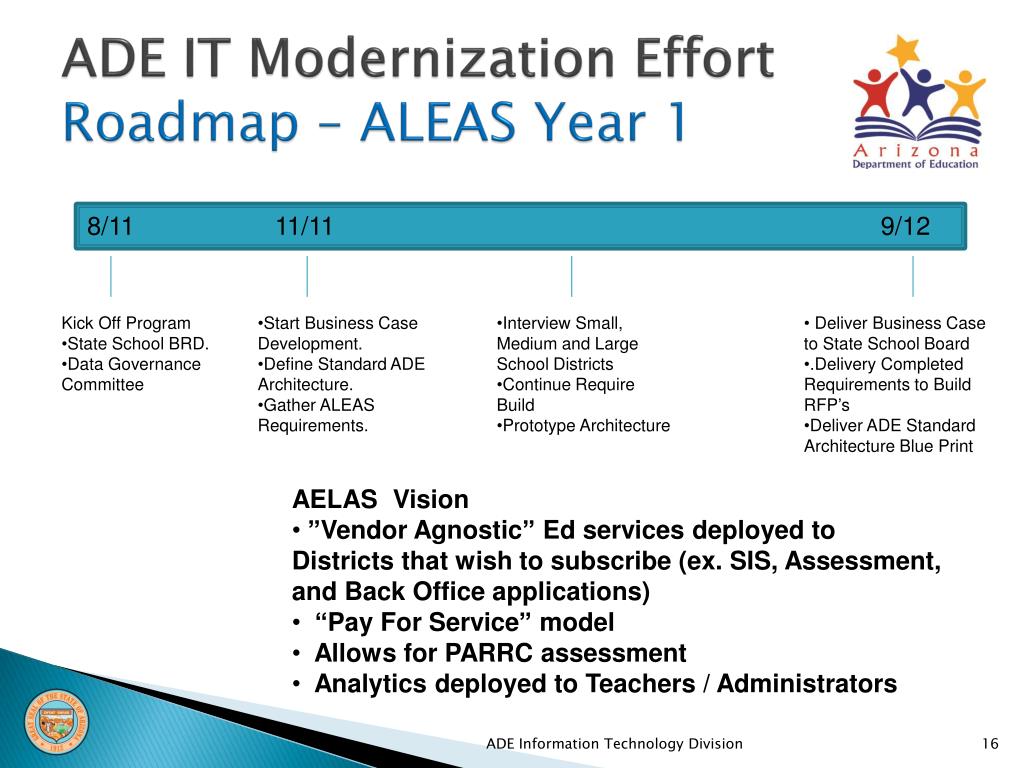 ADE IT Modernization Effort
Roadmap – ALEAS Year 1

Arizona
Department of Education

8/11 11/11 9/12

Kick Off Program
•State School BRD.
•Data Governance Committee

•Start Business Case Development.
•Define Standard ADE Architecture.
•Gather ALEAS Requirements.

•Interview Small, Medium and Large School Districts
•Continue Require Build
•Prototype Architecture

• Deliver Business Case to State School Board
•.Delivery Completed Requirements to Build RFP's
•Deliver ADE Standard Architecture Blue Print

AELAS Vision
• "Vendor Agnostic" Ed services deployed to Districts that wish to subscribe (ex. SIS, Assessment, and Back Office applications)
• "Pay For Service" model
• Allows for PARRC assessment
• Analytics deployed to Teachers / Administrators

ADE Information Technology Division

16